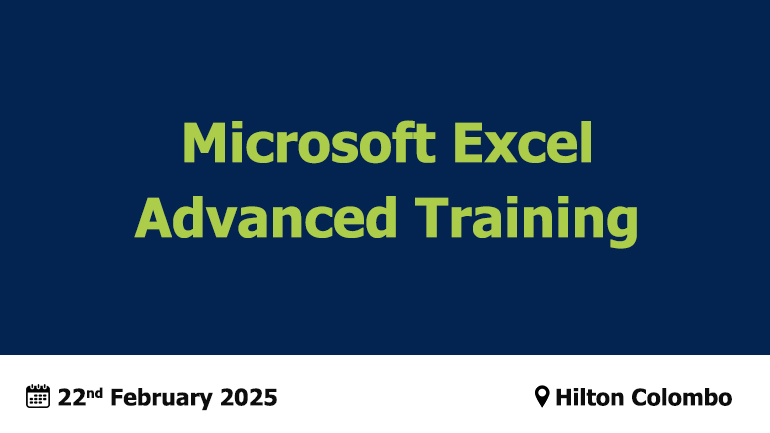 Microsoft Excel
Advanced Training

22nd February 2025

Hilton Colombo